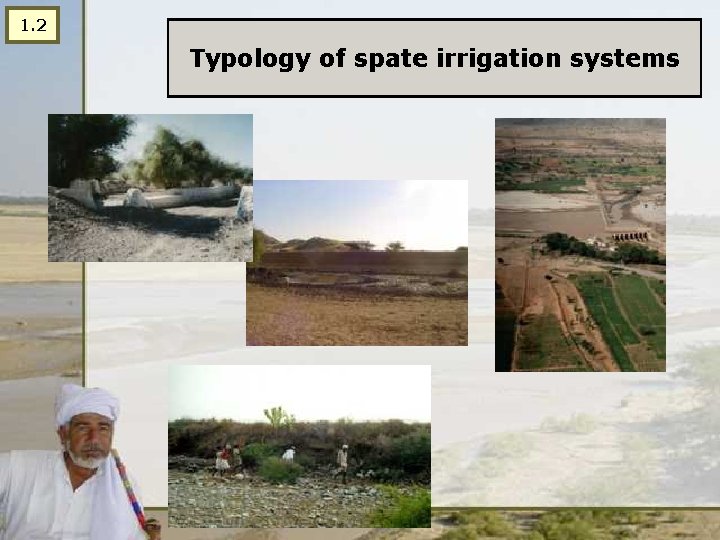 1.2

Typology of spate irrigation systems